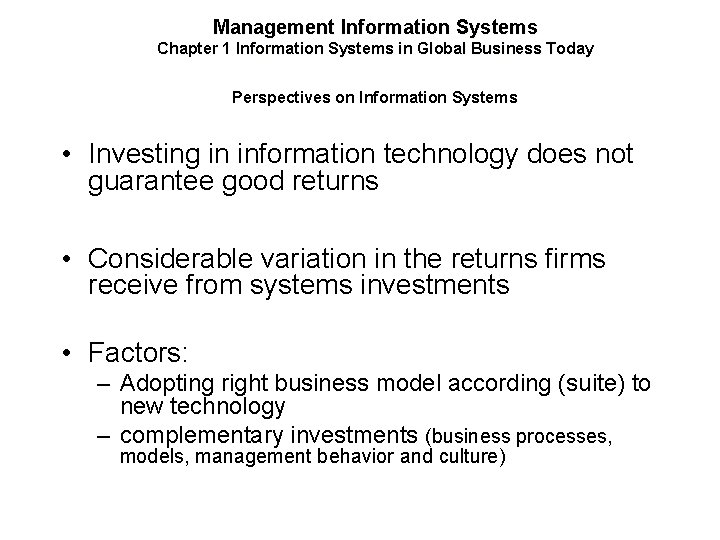 Management Information Systems
Chapter 1 Information Systems in Global Business Today

Perspectives on Information Systems

• Investing in information technology does not guarantee good returns

• Considerable variation in the returns firms receive from systems investments

• Factors:
– Adopting right business model according (suite) to new technology
– complementary investments (business processes, models, management behavior and culture)